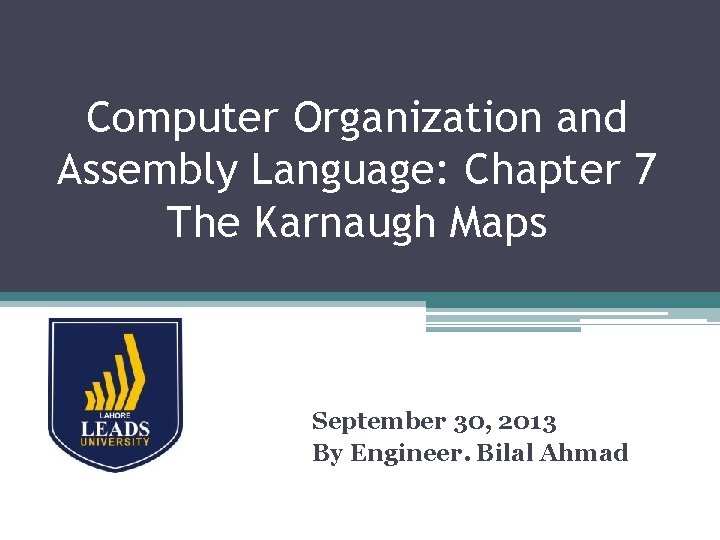 Computer Organization and Assembly Language: Chapter 7 The Karnaugh Maps

LAHORE
LEADS
UNIVERSITY

September 30, 2013
By Engineer. Bilal Ahmad